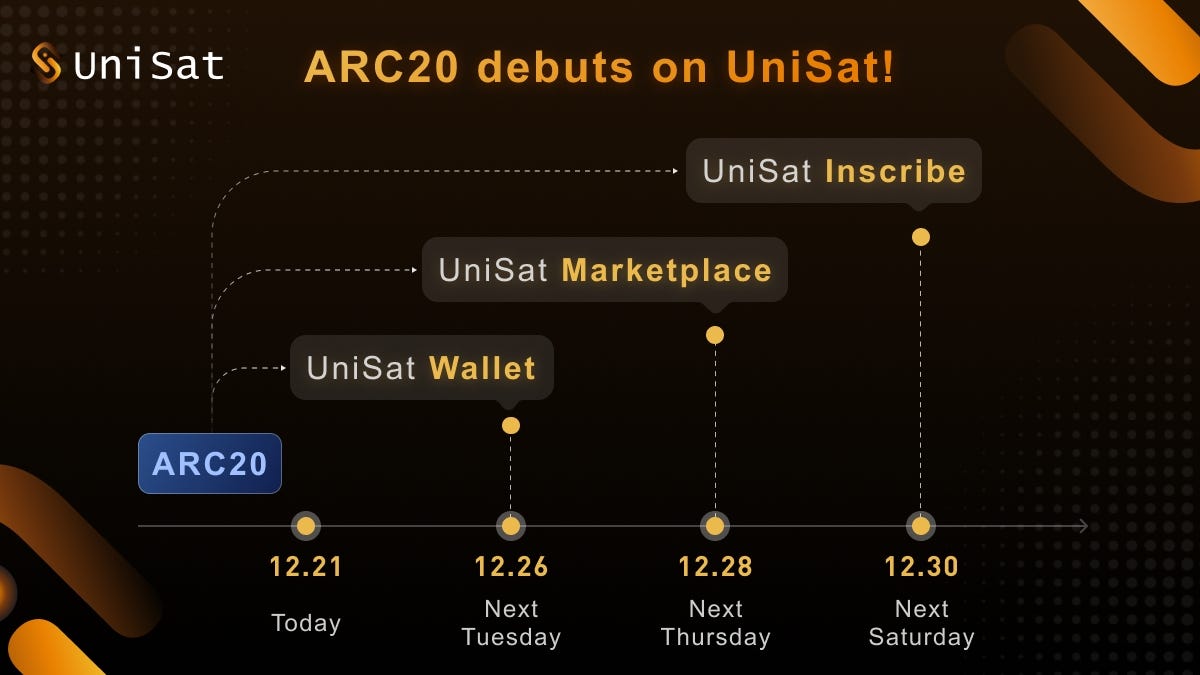 UniSat

ARC20 debuts on UniSat!

UniSat Inscribe

UniSat Marketplace

UniSat Wallet

ARC20

12.21
Today

12.26
Next Tuesday

12.28
Next Thursday

12.30
Next Saturday